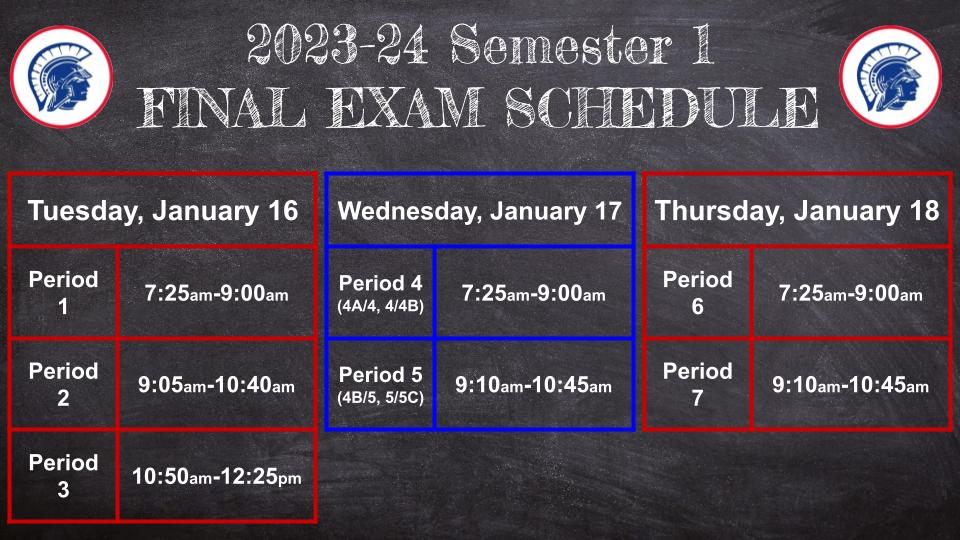 2023-24 Semester 1
FINAL EXAM SCHEDULE

| Tuesday, January 16 | |
|---|---|
| Period 1 | 7:25am-9:00am |
| Period 2 | 9:05am-10:40am |
| Period 3 | 10:50am-12:25pm |

| Wednesday, January 17 | |
|---|---|
| Period 4 (4A/4, 4/4B) | 7:25am-9:00am |
| Period 5 (4B/5, 5/5C) | 9:10am-10:45am |

| Thursday, January 18 | |
|---|---|
| Period 6 | 7:25am-9:00am |
| Period 7 | 9:10am-10:45am |